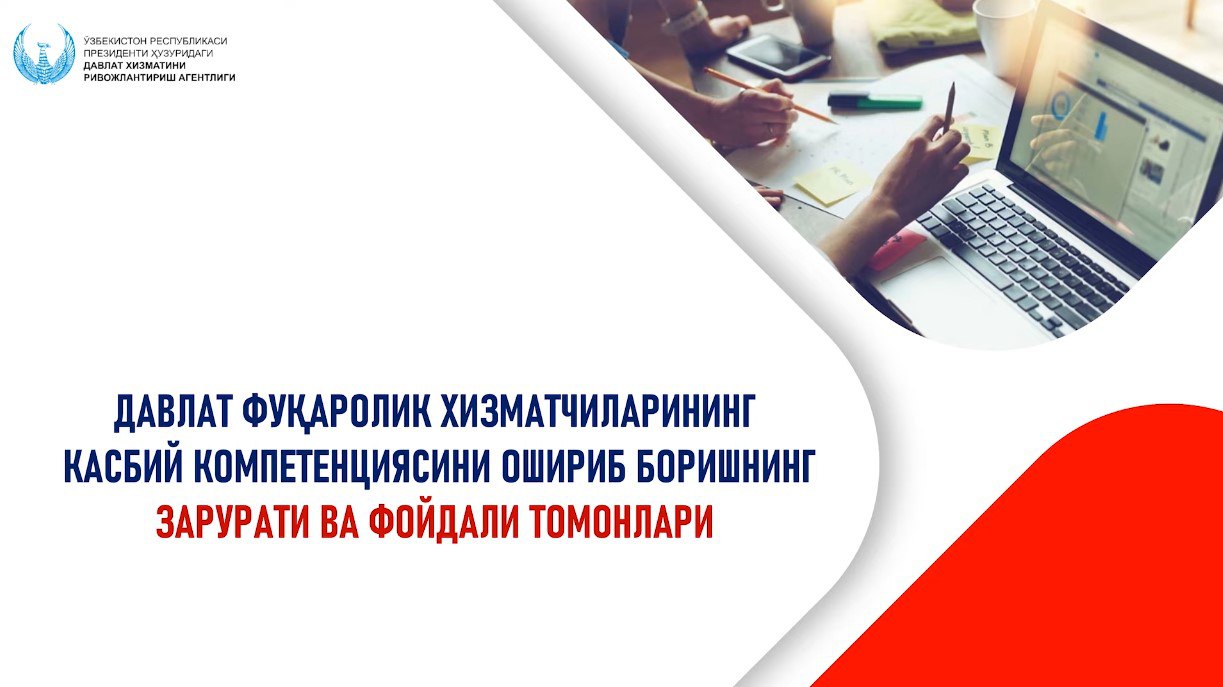 ЎЗБЕКИСТОН РЕСПУБЛИКАСИ
ПРЕЗИДЕНТИ ҲУЗУРИДАГИ
ДАВЛАТ ХИЗМАТИНИ
РИВОЖЛАНТИРИШ АГЕНТЛИГИ

ДАВЛАТ ФУҚАРОЛИК ХИЗМАТЧИЛАРИНИНГ КАСБИЙ КОМПЕТЕНЦИЯСИНИ ОШИРИБ БОРИШНИНГ ЗАРУРАТИ ВА ФОЙДАЛИ ТОМОНЛАРИ